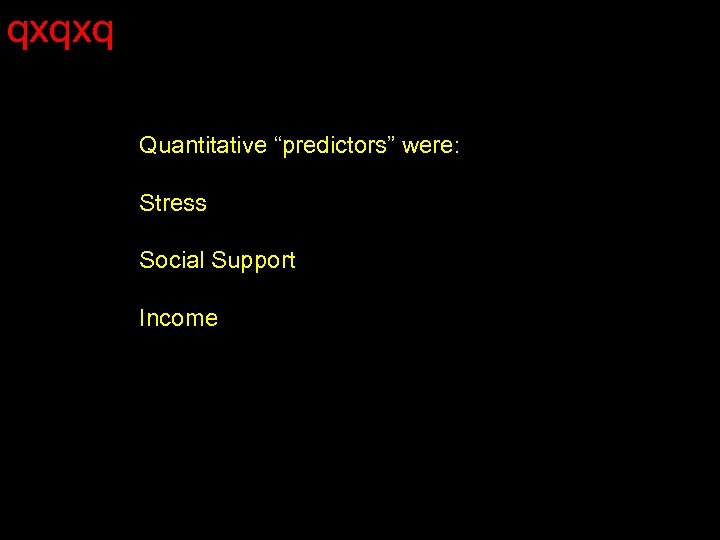 qxqxq

Quantitative “predictors” were:

Stress

Social Support

Income